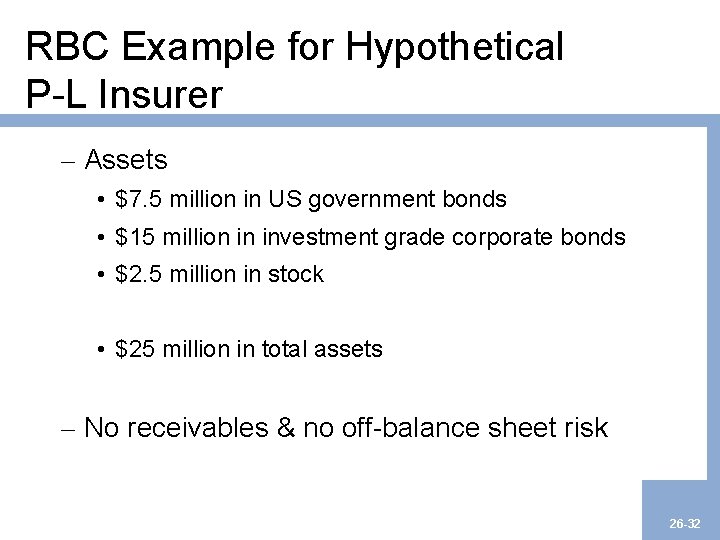 RBC Example for Hypothetical P-L Insurer

– Assets

• \$7.5 million in US government bonds

• \$15 million in investment grade corporate bonds

• \$2.5 million in stock

• \$25 million in total assets

– No receivables & no off-balance sheet risk

26-32